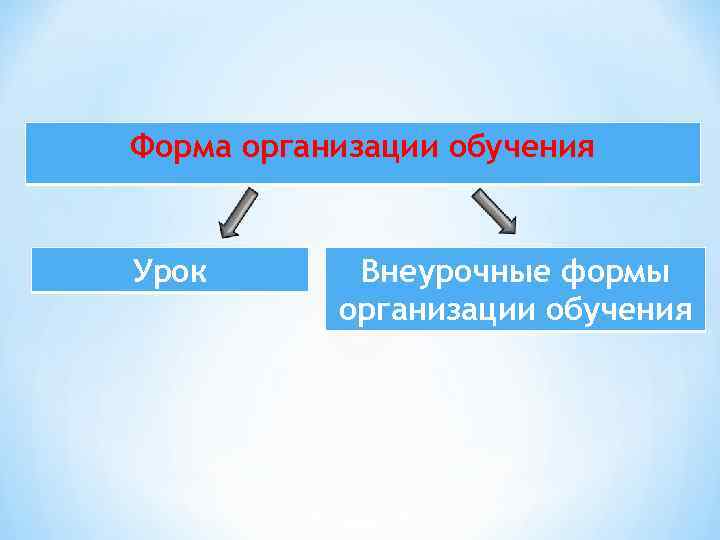 Форма организации обучения

Урок

Внеурочные формы организации обучения